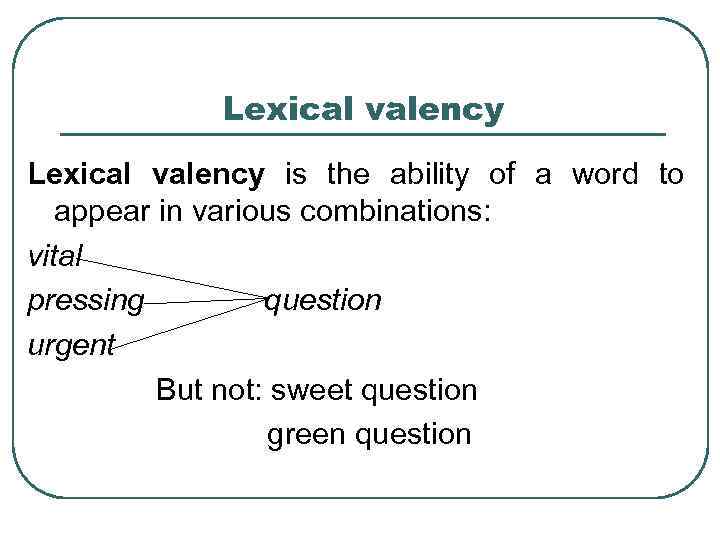 Lexical valency

Lexical valency is the ability of a word to appear in various combinations:

vital
pressing question
urgent

But not: sweet question
green question